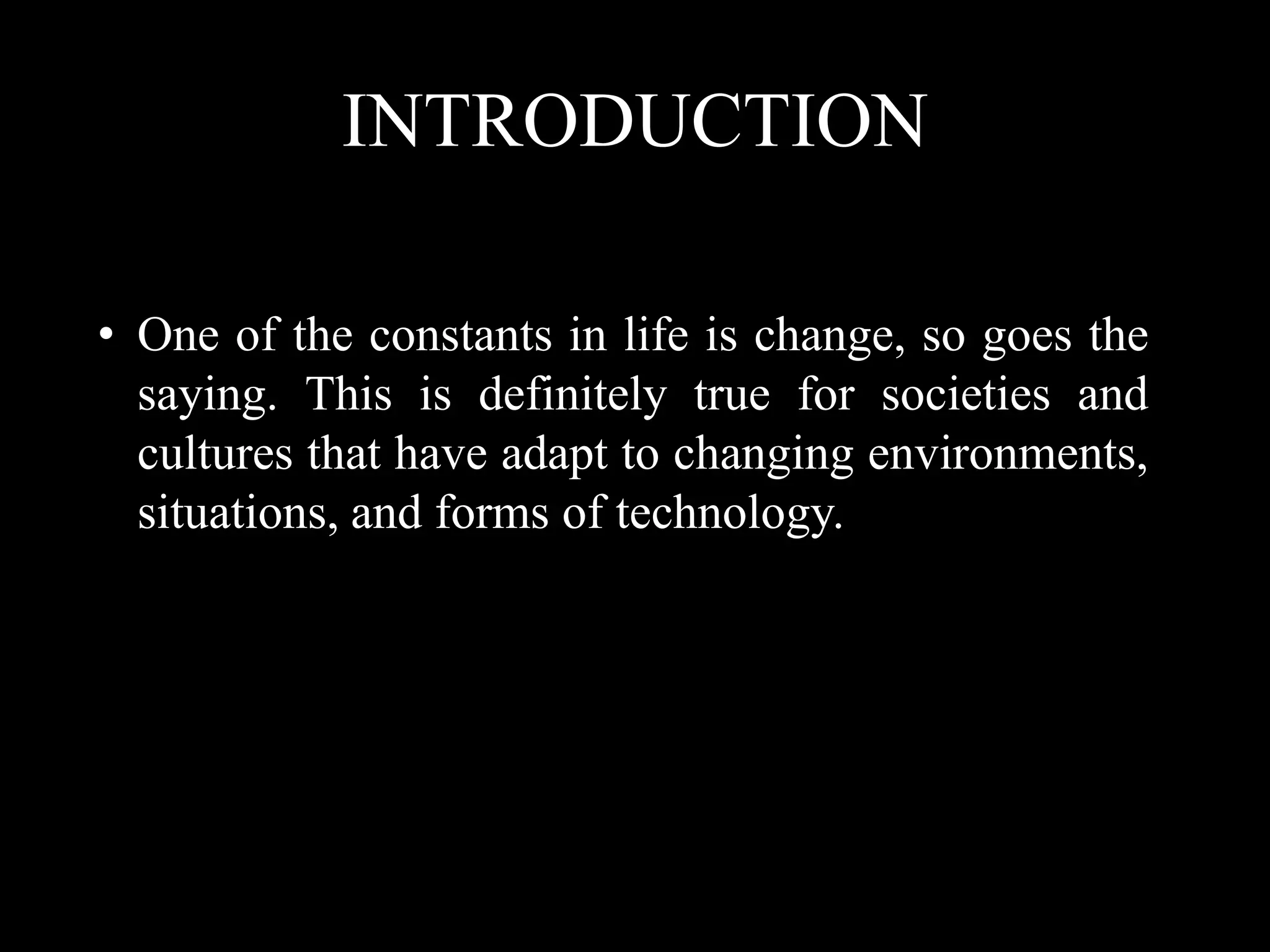 INTRODUCTION

• One of the constants in life is change, so goes the saying. This is definitely true for societies and cultures that have adapt to changing environments, situations, and forms of technology.